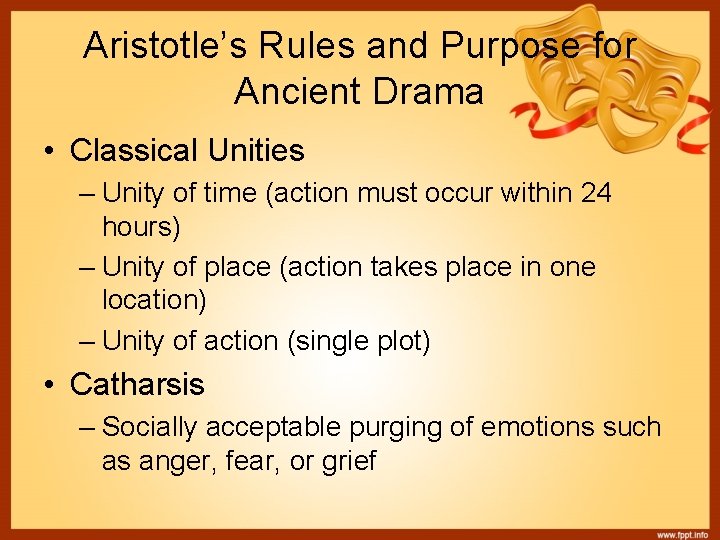 Aristotle's Rules and Purpose for Ancient Drama

• Classical Unities
– Unity of time (action must occur within 24 hours)
– Unity of place (action takes place in one location)
– Unity of action (single plot)
• Catharsis
– Socially acceptable purging of emotions such as anger, fear, or grief

www.fppt.info